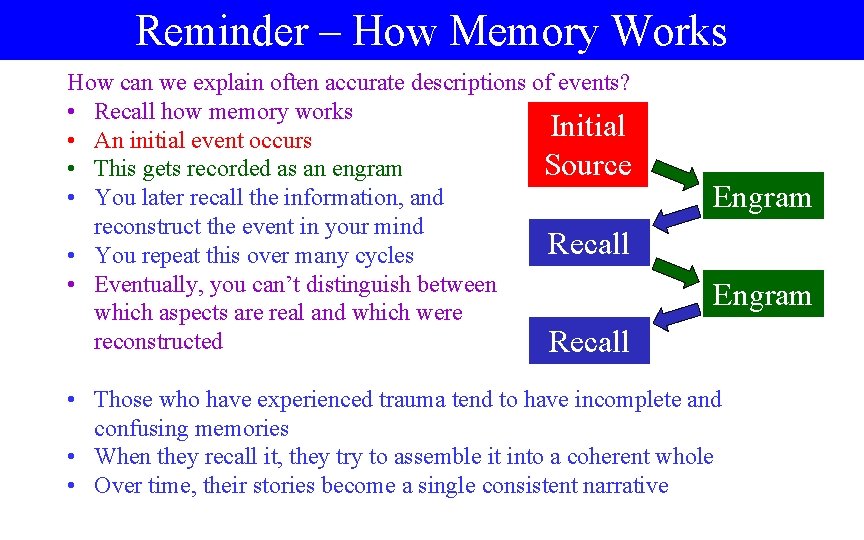 Reminder – How Memory Works

How can we explain often accurate descriptions of events?
• Recall how memory works
• An initial event occurs
• This gets recorded as an engram
• You later recall the information, and reconstruct the event in your mind
• You repeat this over many cycles
• Eventually, you can't distinguish between which aspects are real and which were reconstructed

Initial Source

Engram

Recall

Engram

Recall

• Those who have experienced trauma tend to have incomplete and confusing memories
• When they recall it, they try to assemble it into a coherent whole
• Over time, their stories become a single consistent narrative